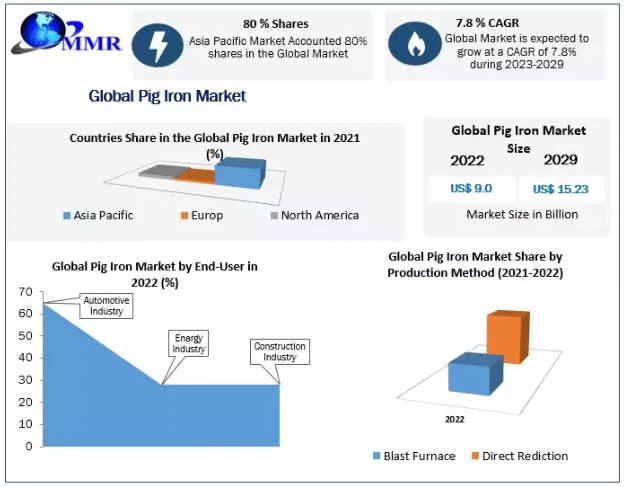 MMR

80 % Shares
Asia Pacific Market Accounted 80% shares in the Global Market

7.8 % CAGR
Global Market is expected to grow at a CAGR of 7.8% during 2023-2029

Global Pig Iron Market

Countries Share in the Global Pig Iron Market in 2021 (%)

Asia Pacific
Europ
North America

Global Pig Iron Market Size
2022
2029
US$ 9.0
US$ 15.23
Market Size in Billion

Global Pig Iron Market by End-User in 2022 (%)

70
60
50
40
30
20
10
0

Automotive Industry
Energy Industry
Construction Industry

Global Pig Iron Market Share by Production Method (2021-2022)

2022

Blast Furnace
Direct Rediction